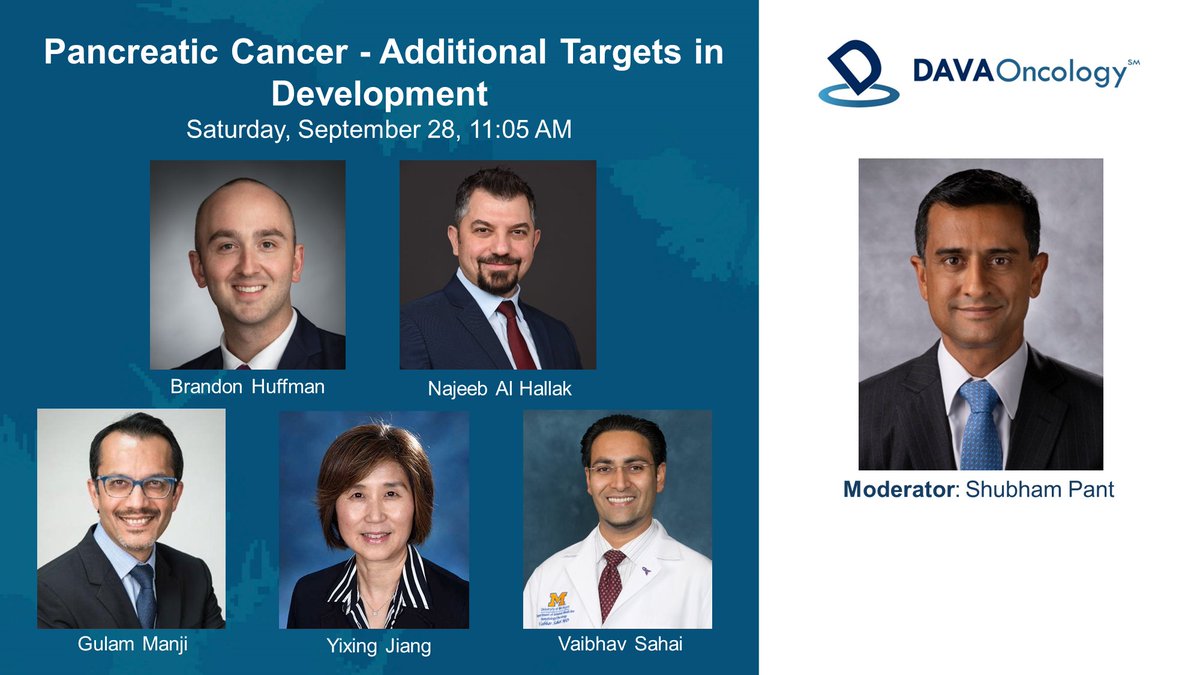 Pancreatic Cancer - Additional Targets in Development
Saturday, September 28, 11:05 AM

Brandon Huffman

Najeeb Al Hallak

Gulam Manji

Yixing Jiang

Vaibhav Sahai

DAVAOncology℠

Moderator: Shubham Pant